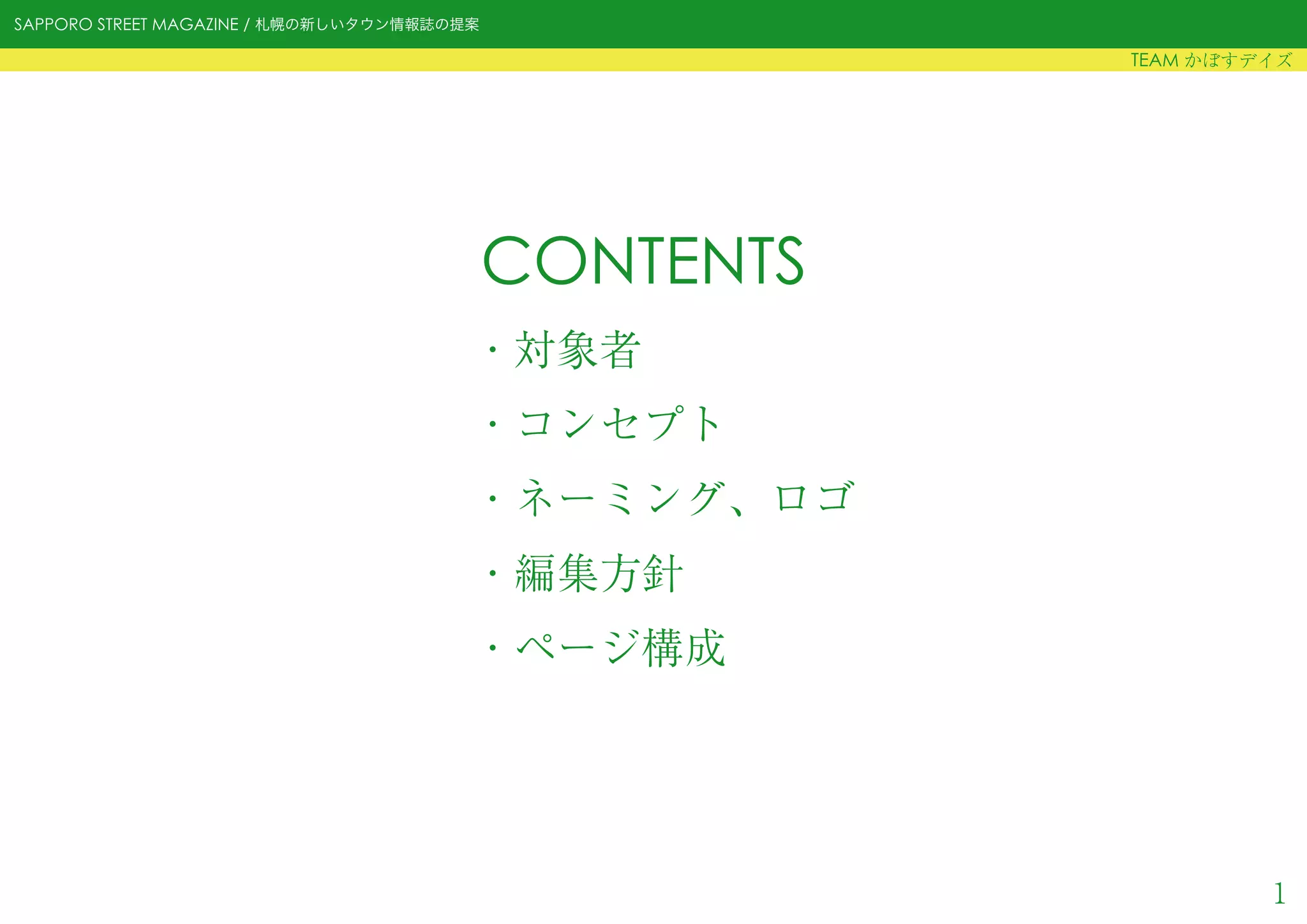 SAPPORO STREET MAGAZINE / 札幌の新しいタウン情報誌の提案

TEAM かぼすデイズ

CONTENTS

・対象者

・コンセプト

・ネーミング、ロゴ

・編集方針

・ページ構成

1